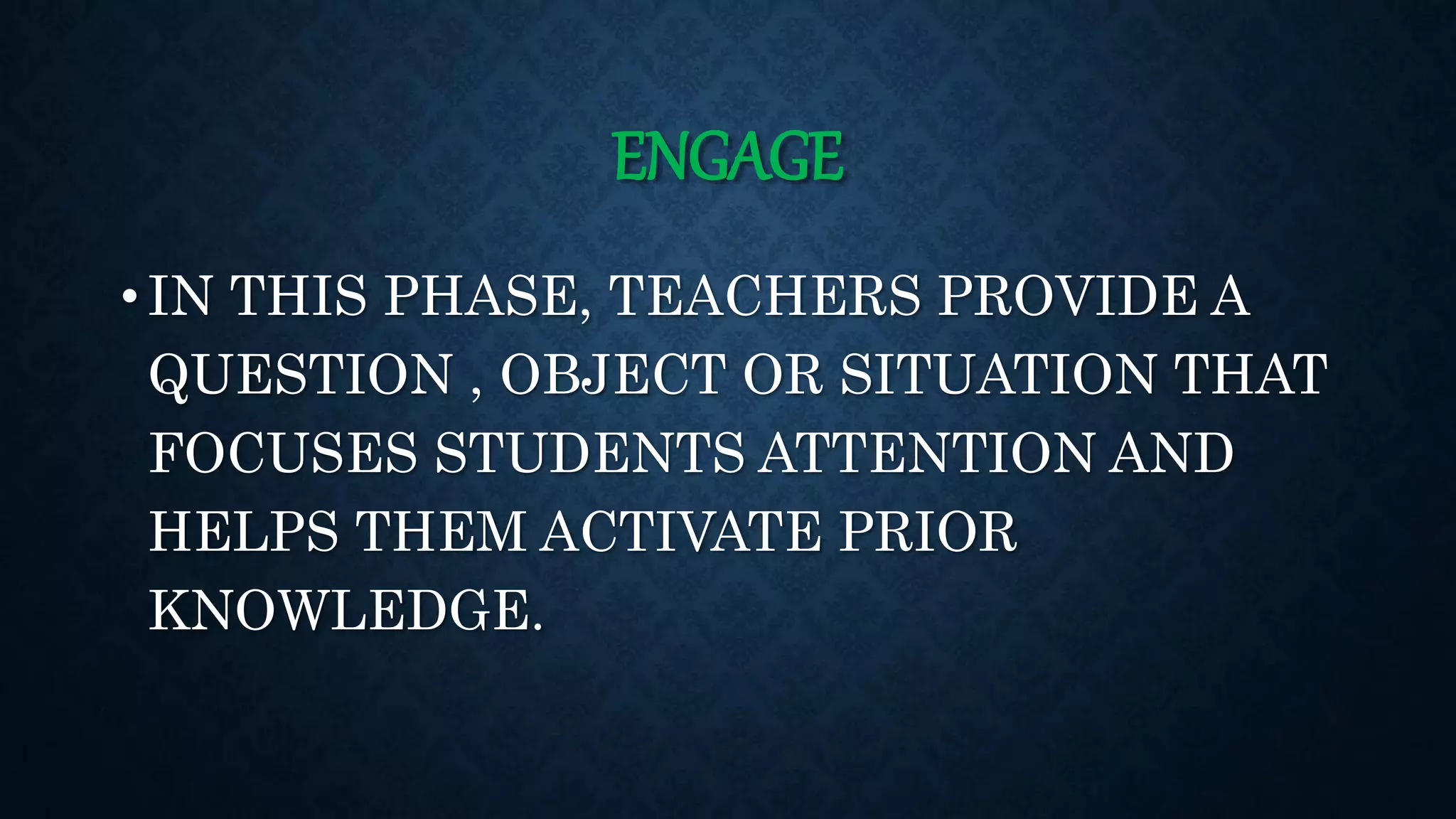 ENGAGE

• IN THIS PHASE, TEACHERS PROVIDE A QUESTION , OBJECT OR SITUATION THAT FOCUSES STUDENTS ATTENTION AND HELPS THEM ACTIVATE PRIOR KNOWLEDGE.